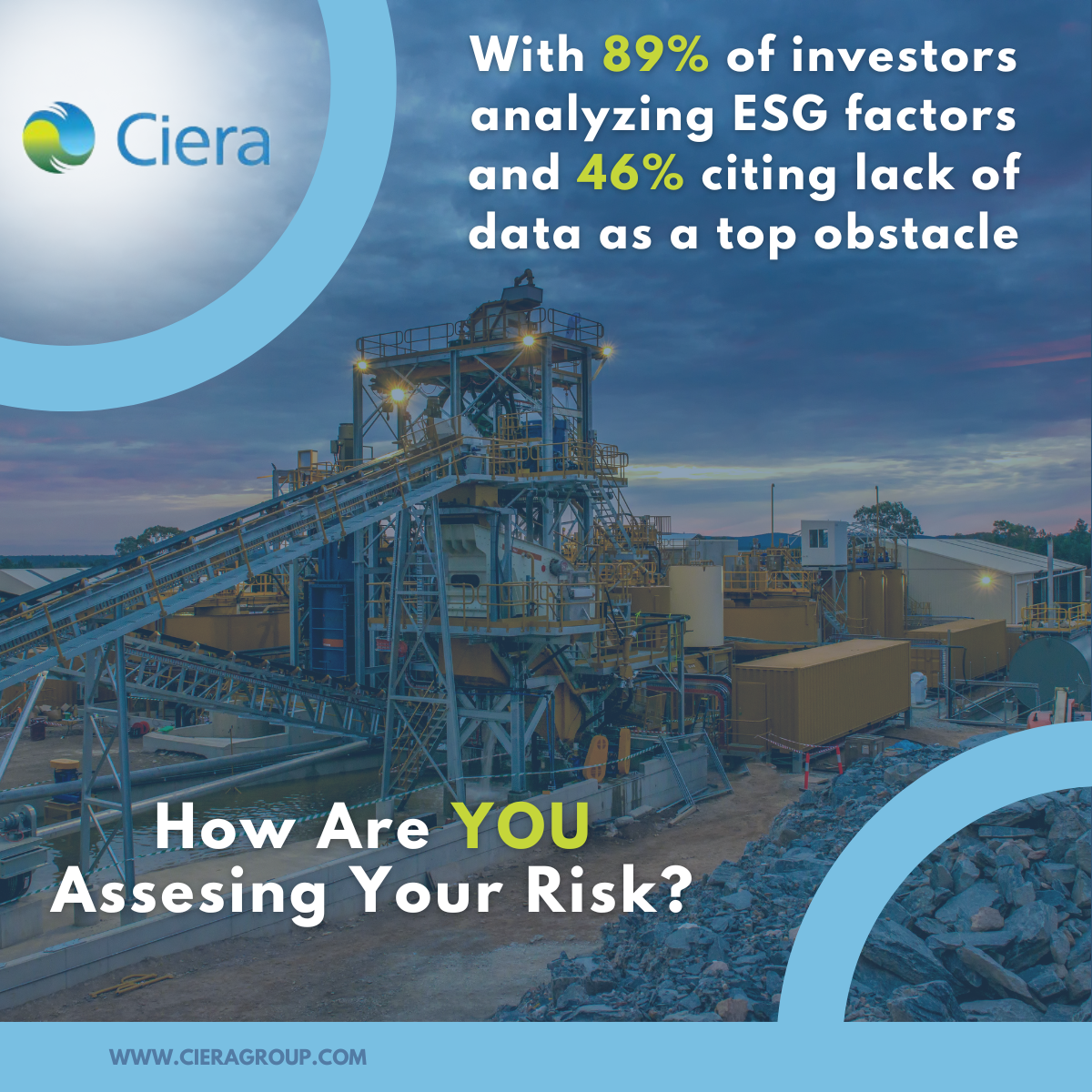 Ciera

With 89% of investors analyzing ESG factors and 46% citing lack of data as a top obstacle

How Are YOU Assesing Your Risk?

WWW.CIERAGROUP.COM